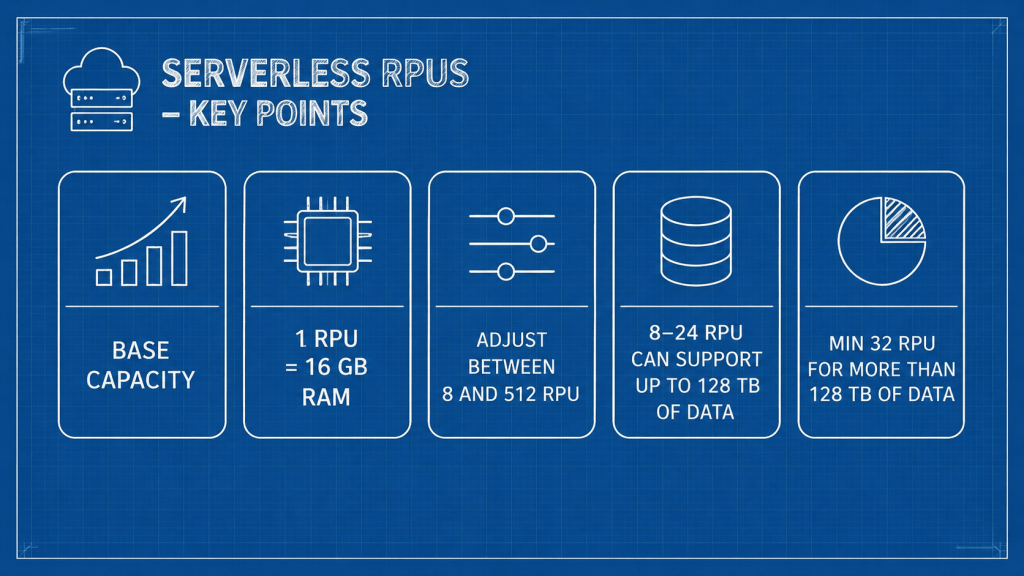 SERVERLESS RPUS – KEY POINTS

BASE CAPACITY

1 RPU = 16 GB RAM

ADJUST BETWEEN 8 AND 512 RPU

8–24 RPU CAN SUPPORT UP TO 128 TB OF DATA

MIN 32 RPU FOR MORE THAN 128 TB OF DATA